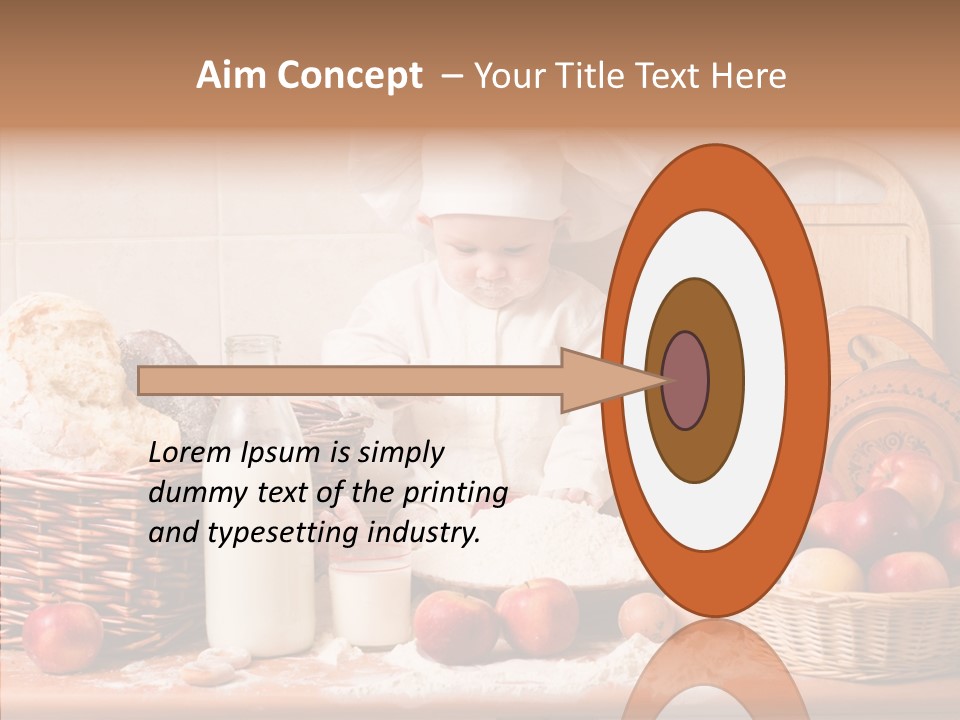 Aim Concept – Your Title Text Here

Lorem Ipsum is simply dummy text of the printing and typesetting industry.